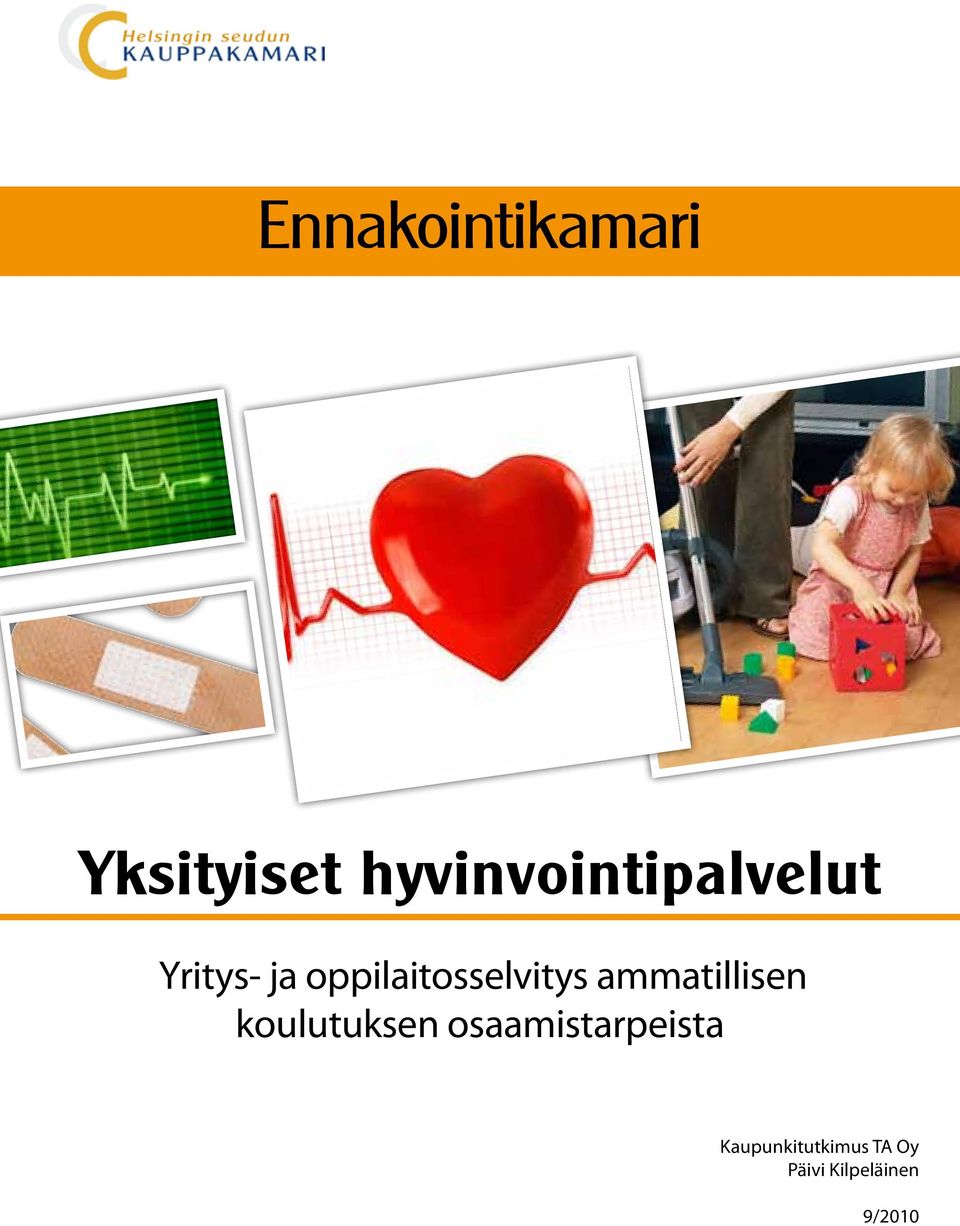 Helsingin seudun
KAUPPAKAMARI

Ennakointikamari

Yksityiset hyvinvointipalvelut

Yritys- ja oppilaitosselvitys ammatillisen koulutuksen osaamistarpeista

Kaupunkitutkimus TA Oy
Päivi Kilpeläinen

9/2010